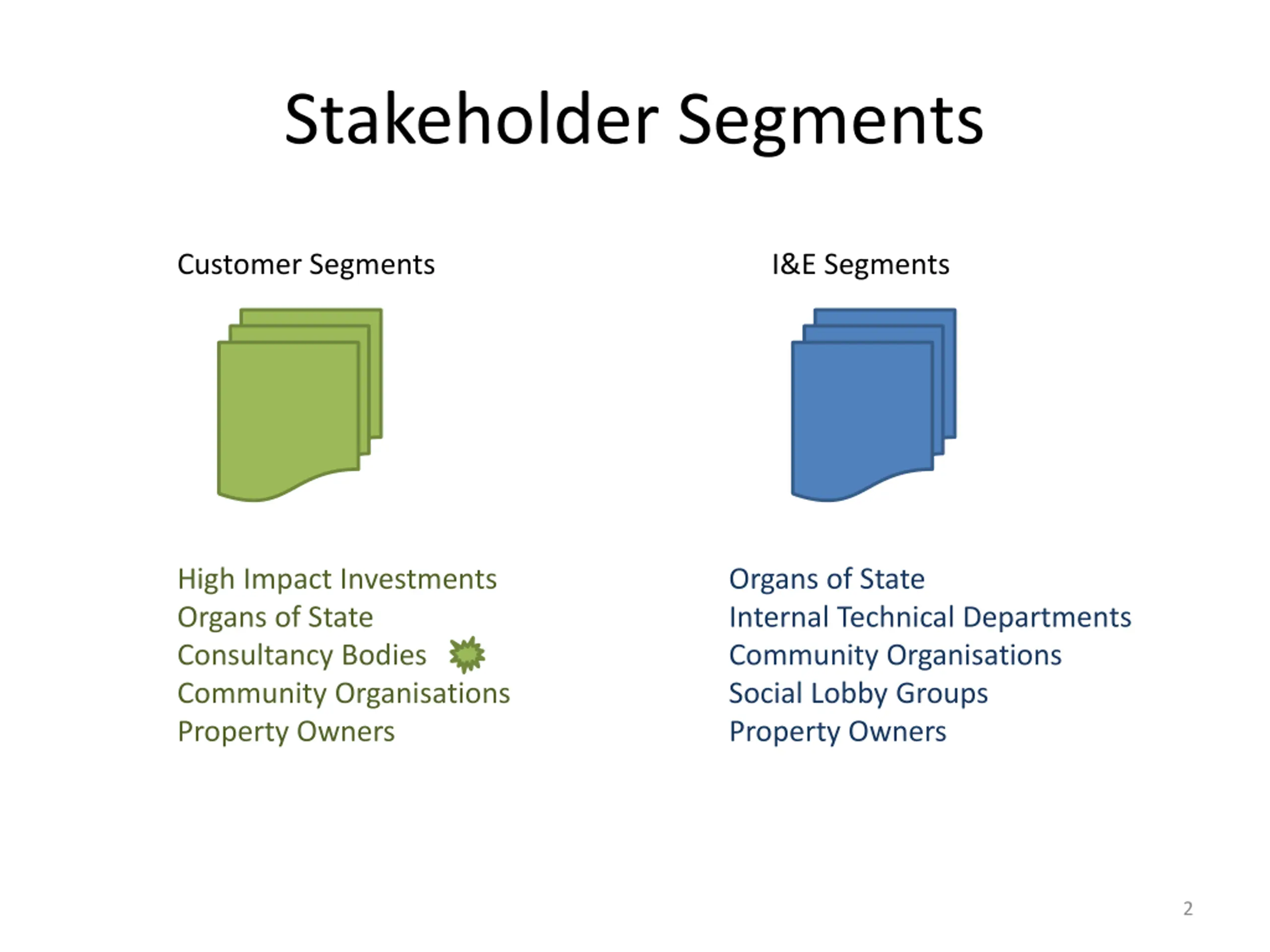 Stakeholder Segments

Customer Segments

High Impact Investments
Organs of State
Consultancy Bodies
Community Organisations
Property Owners

I&E Segments

Organs of State
Internal Technical Departments
Community Organisations
Social Lobby Groups
Property Owners

2